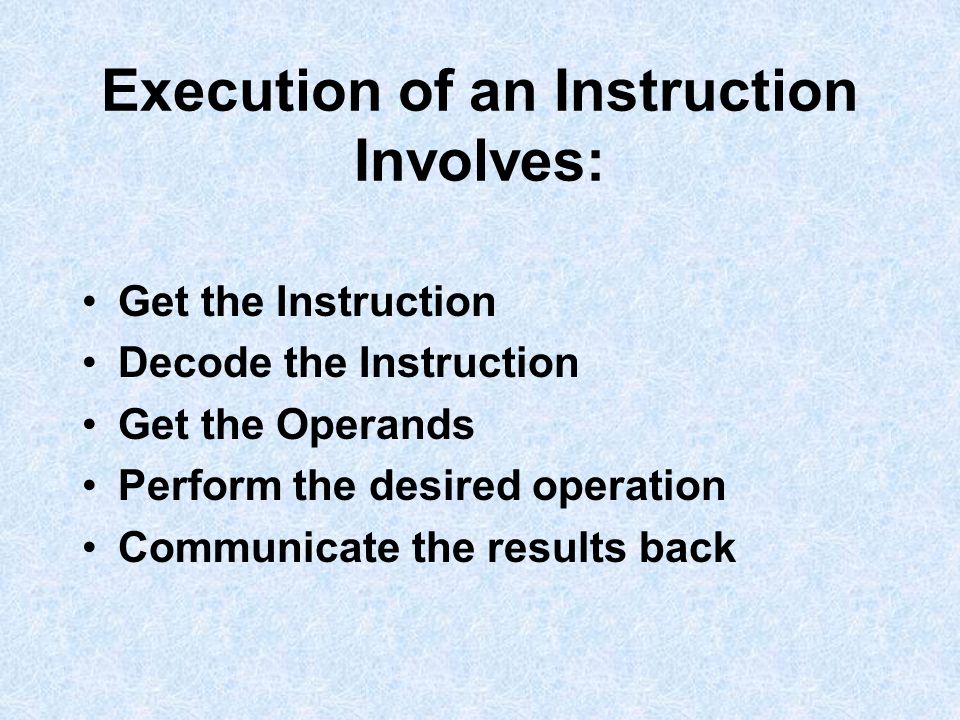 Execution of an Instruction Involves:

• Get the Instruction
• Decode the Instruction
• Get the Operands
• Perform the desired operation
• Communicate the results back